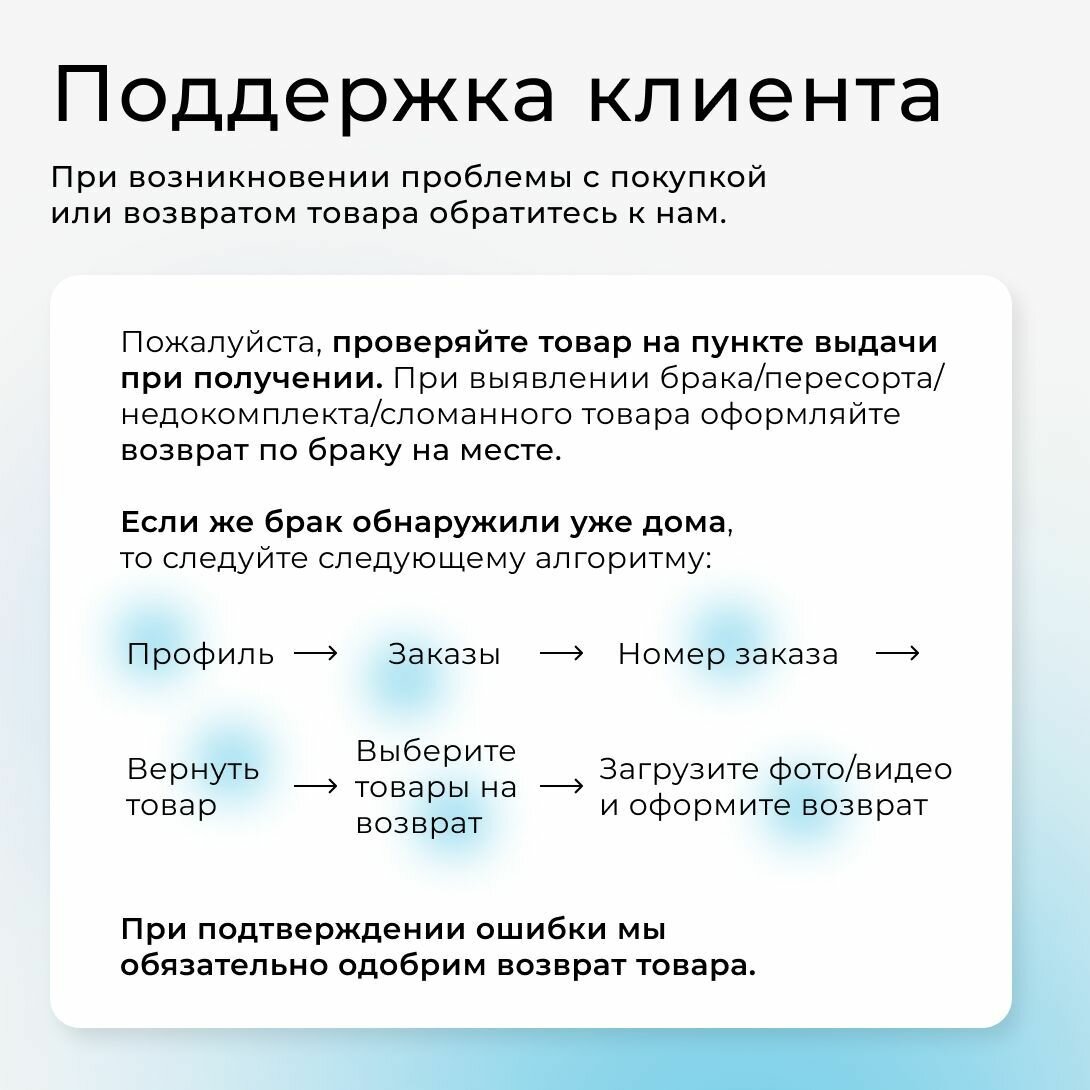 Поддержка клиента

При возникновении проблемы с покупкой или возвратом товара обратитесь к нам.

Пожалуйста, проверяйте товар на пункте выдачи при получении. При выявлении брака/пересорта/недокомплекта/сломанного товара оформляйте возврат по браку на месте.

Если же брак обнаружили уже дома, то следуйте следующему алгоритму:

Профиль ⟶ Заказы ⟶ Номер заказа ⟶

Вернуть товар ⟶ Выберите товары на возврат ⟶ Загрузите фото/видео и оформите возврат

При подтверждении ошибки мы обязательно одобрим возврат товара.